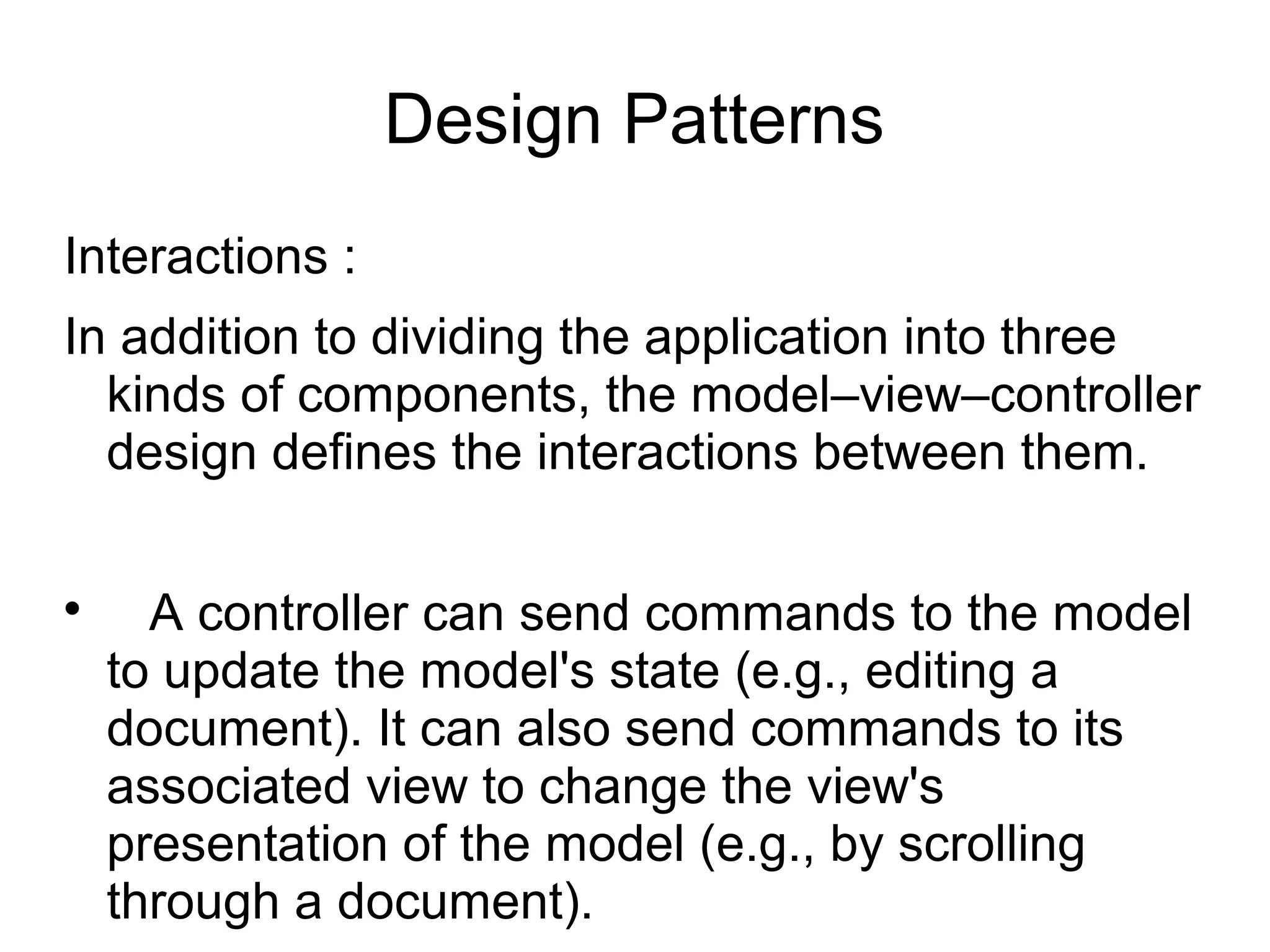 Design Patterns

Interactions :

In addition to dividing the application into three kinds of components, the model–view–controller design defines the interactions between them.

• A controller can send commands to the model to update the model's state (e.g., editing a document). It can also send commands to its associated view to change the view's presentation of the model (e.g., by scrolling through a document).